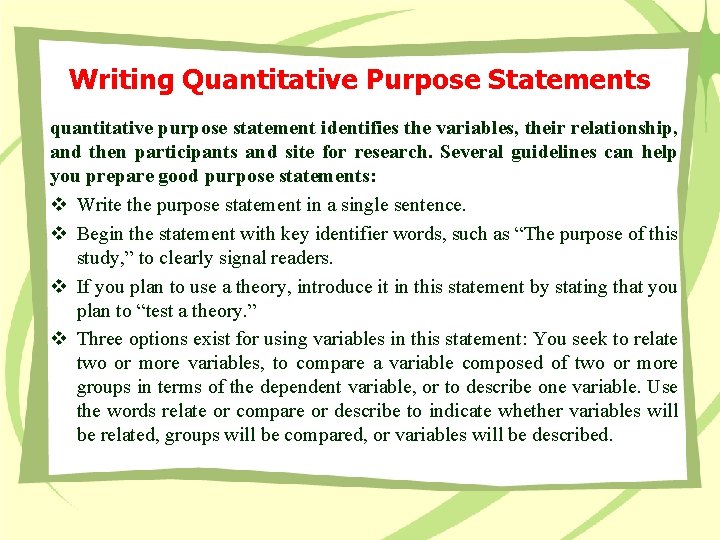 Writing Quantitative Purpose Statements

quantitative purpose statement identifies the variables, their relationship, and then participants and site for research. Several guidelines can help you prepare good purpose statements:

❖ Write the purpose statement in a single sentence.

❖ Begin the statement with key identifier words, such as “The purpose of this study,” to clearly signal readers.

❖ If you plan to use a theory, introduce it in this statement by stating that you plan to “test a theory.”

❖ Three options exist for using variables in this statement: You seek to relate two or more variables, to compare a variable composed of two or more groups in terms of the dependent variable, or to describe one variable. Use the words relate or compare or describe to indicate whether variables will be related, groups will be compared, or variables will be described.